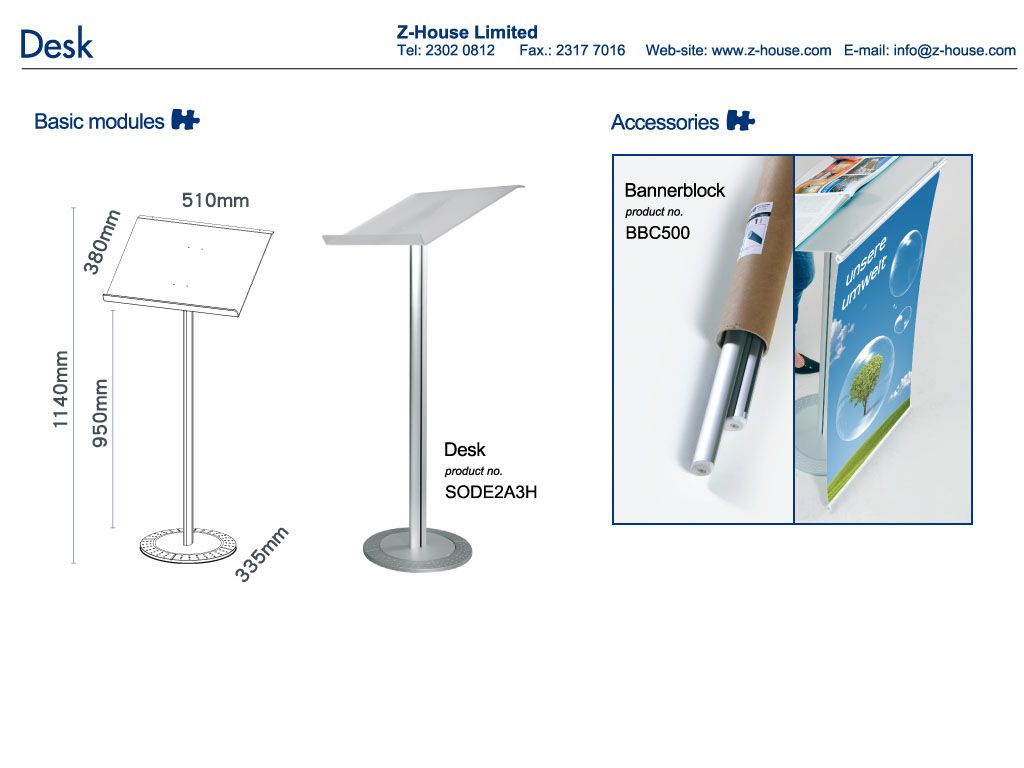 Desk

Z-House Limited
Tel: 2302 0812 Fax.: 2317 7016 Web-site: www.z-house.com E-mail: info@z-house.com

Basic modules

510mm
380mm
1140mm
950mm
335mm

Desk
product no.
SODE2A3H

Accessories

Bannerblock
product no.
BBC500

unsere umwelt